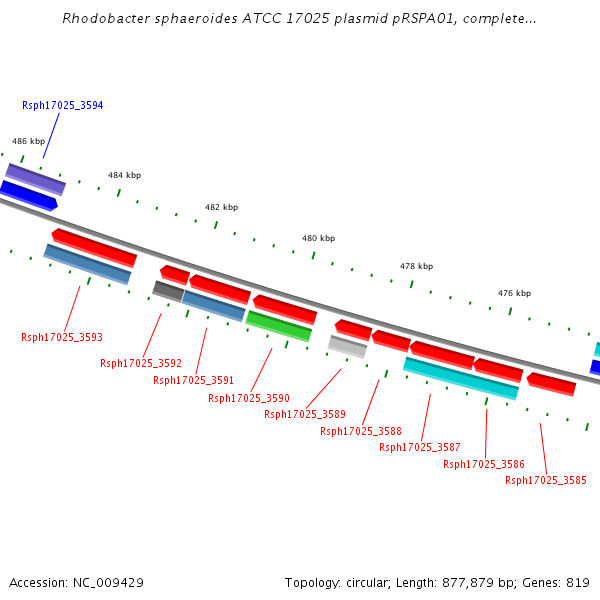 Rhodobacter sphaeroides ATCC 17025 plasmid pRSPA01, complete...

Rsph17025_3594

486 kbp

484 kbp

482 kbp

480 kbp

478 kbp

476 kbp

Rsph17025_3593

Rsph17025_3592

Rsph17025_3591

Rsph17025_3590

Rsph17025_3589

Rsph17025_3588

Rsph17025_3587

Rsph17025_3586

Rsph17025_3585

Accession: NC_009429

Topology: circular; Length: 877,879 bp; Genes: 819